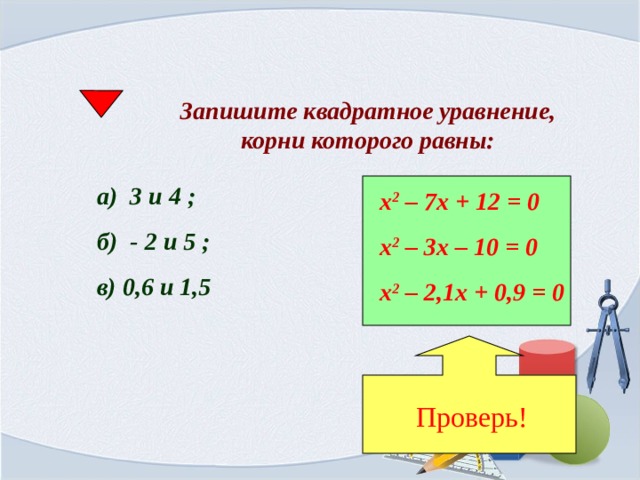 Запишите квадратное уравнение, корни которого равны:

а) 3 и 4 ;

б) - 2 и 5 ;

в) 0,6 и 1,5

$x^2 – 7x + 12 = 0$

$x^2 – 3x – 10 = 0$

$x^2 – 2,1x + 0,9 = 0$

Проверь!